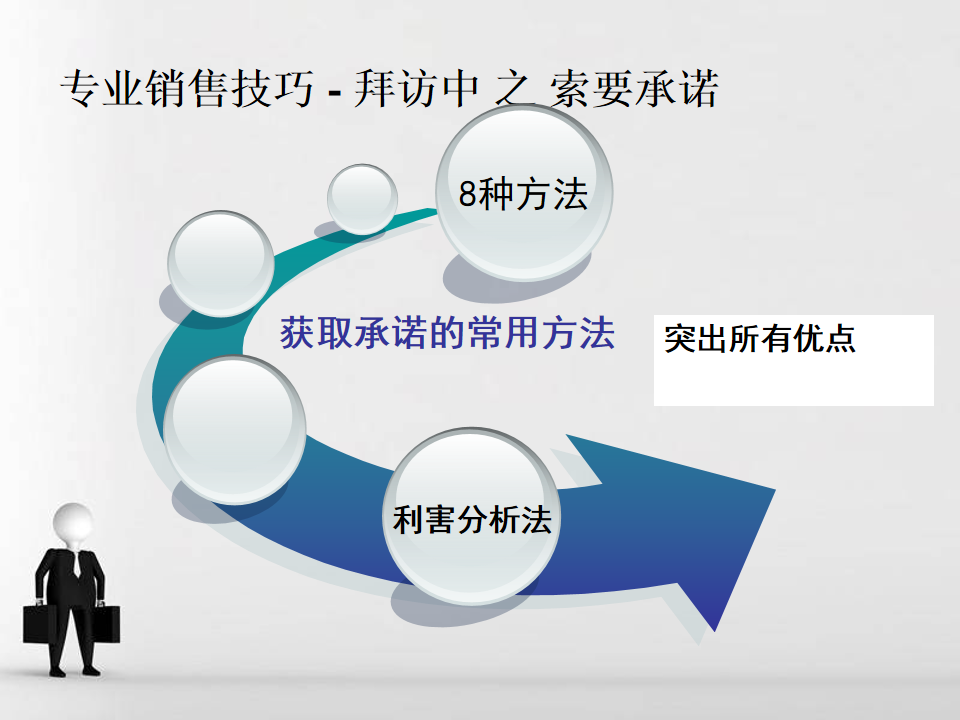 专业销售技巧 - 拜访中 之 索要承诺

8种方法

获取承诺的常用方法

突出所有优点

利害分析法